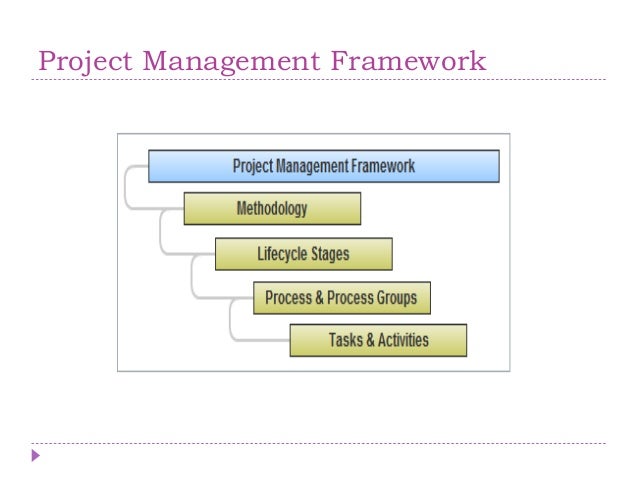 Project Management Framework

Project Management Framework

Methodology

Lifecycle Stages

Process & Process Groups

Tasks & Activities